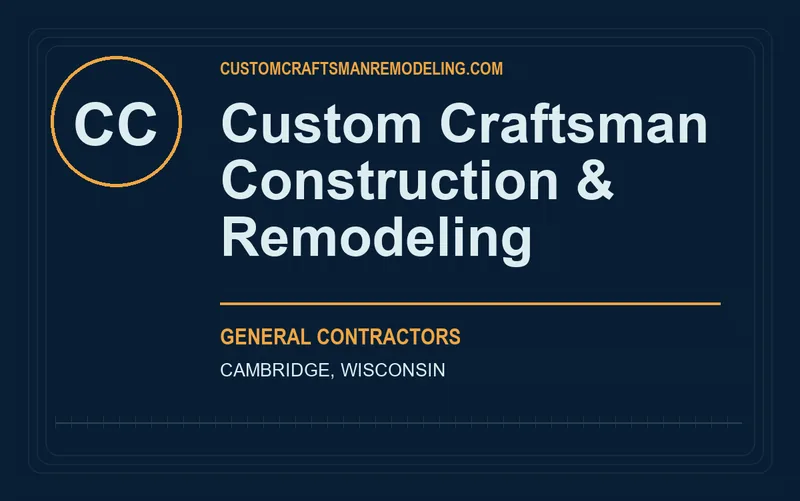 CC

CUSTOMCRAFTSMANREMODELING.COM

Custom Craftsman Construction & Remodeling

GENERAL CONTRACTORS

CAMBRIDGE, WISCONSIN